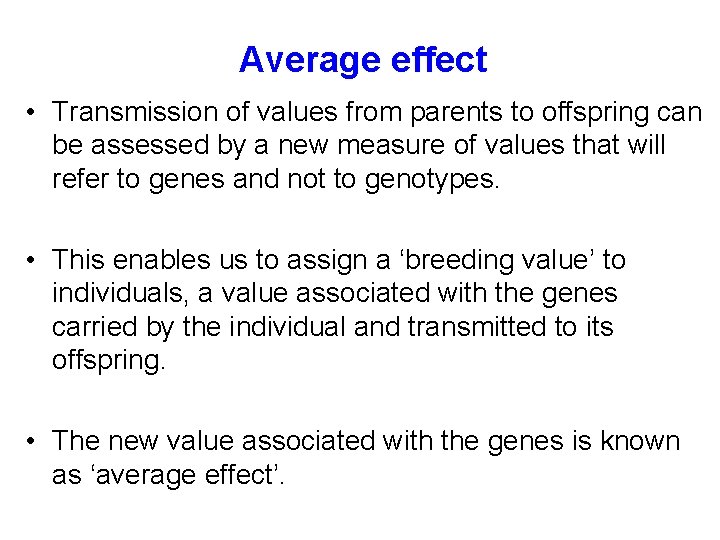 Average effect

• Transmission of values from parents to offspring can be assessed by a new measure of values that will refer to genes and not to genotypes.

• This enables us to assign a ‘breeding value’ to individuals, a value associated with the genes carried by the individual and transmitted to its offspring.

• The new value associated with the genes is known as ‘average effect’.